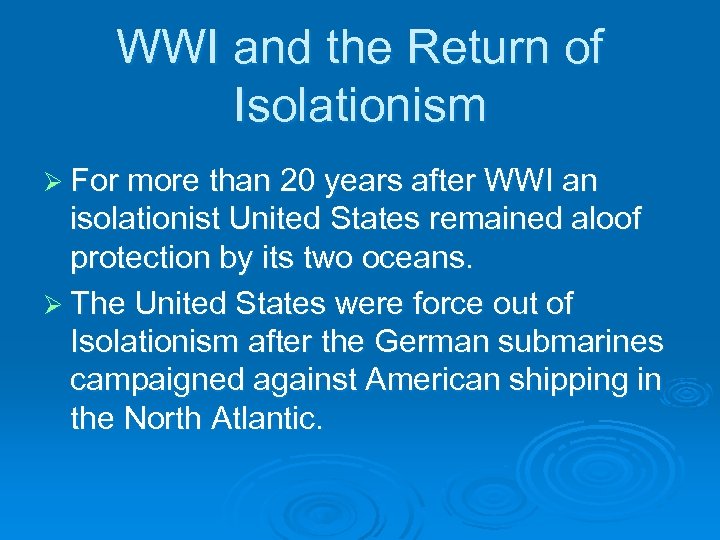 WWI and the Return of Isolationism

➢ For more than 20 years after WWI an isolationist United States remained aloof protection by its two oceans.

➢ The United States were force out of Isolationism after the German submarines campaigned against American shipping in the North Atlantic.